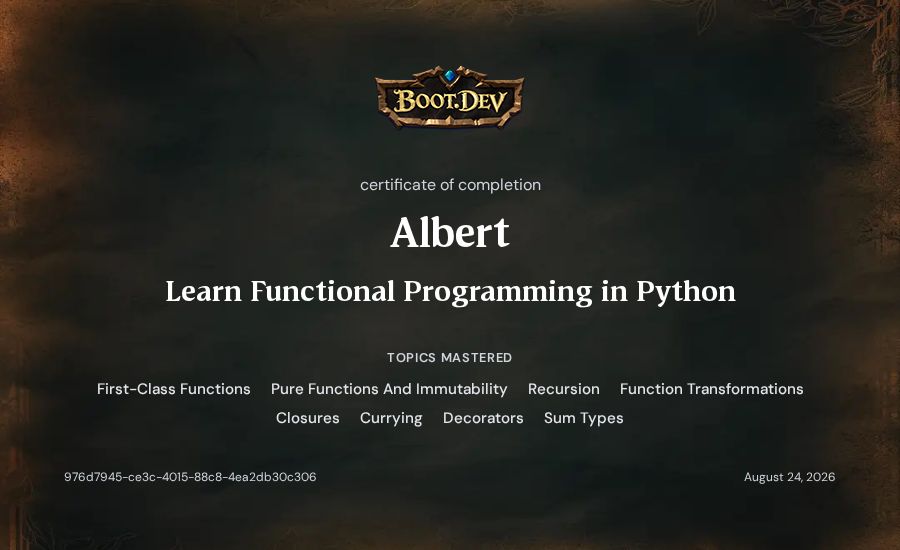 BOOT.DEV

certificate of completion

Albert

Learn Functional Programming in Python

TOPICS MASTERED

First-Class Functions Pure Functions And Immutability Recursion Function Transformations Closures Currying Decorators Sum Types

976d7945-ce3c-4015-88c8-4ea2db30c306

August 24, 2026